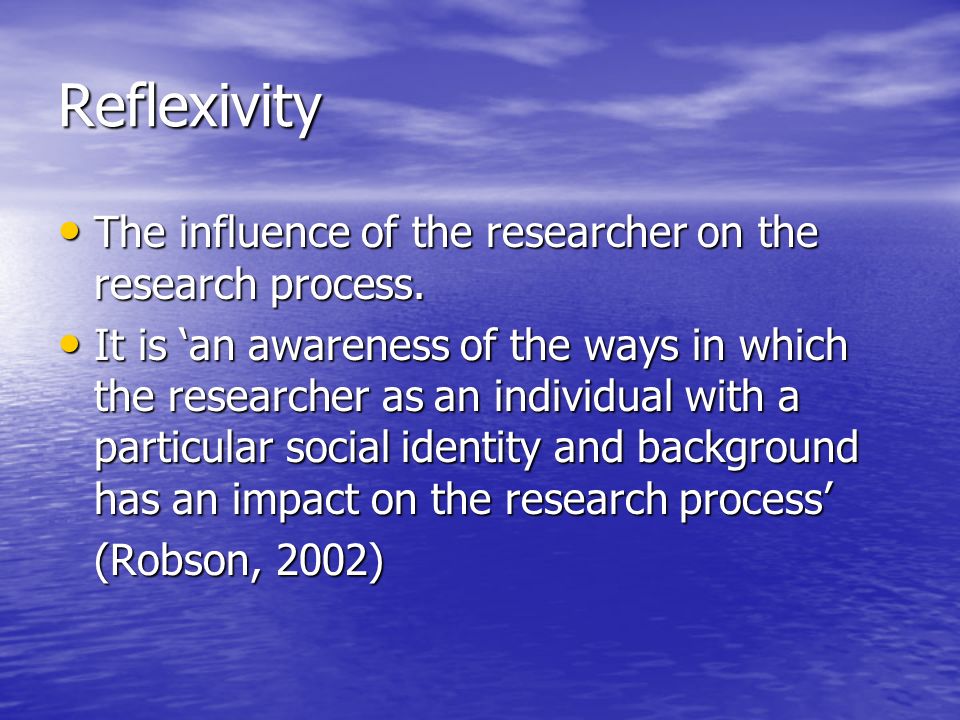 Reflexivity

• The influence of the researcher on the research process.

• It is ‘an awareness of the ways in which the researcher as an individual with a particular social identity and background has an impact on the research process’

(Robson, 2002)